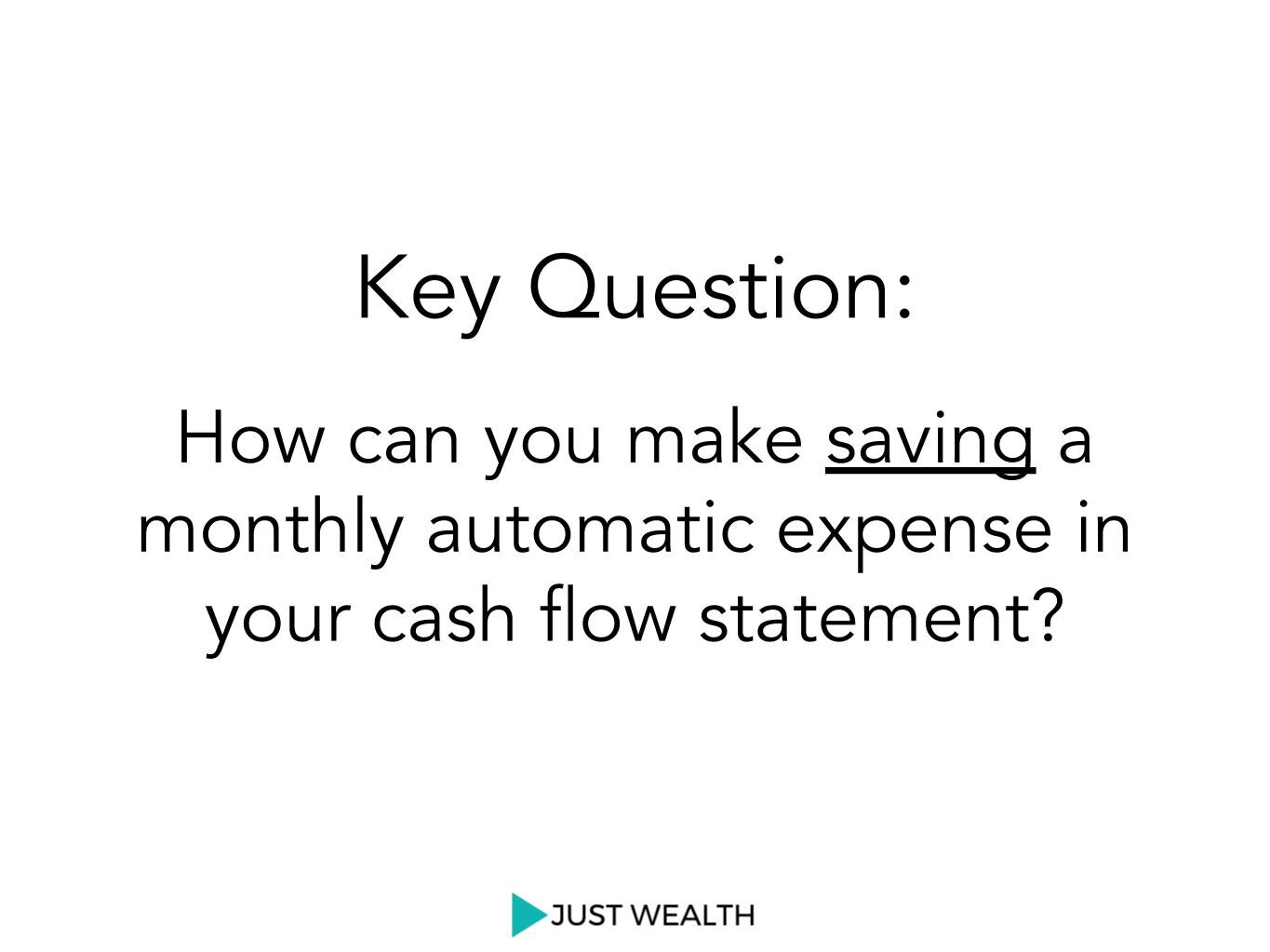 Key Question:

How can you make saving a monthly automatic expense in your cash flow statement?

JUST WEALTH